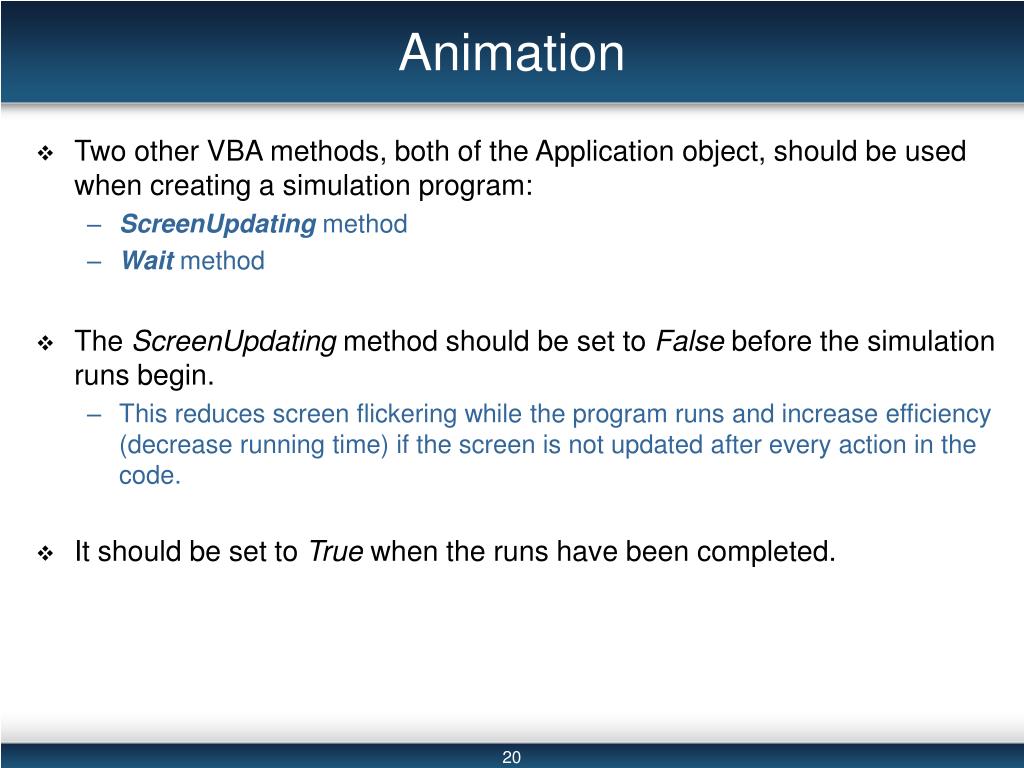 Animation

❖ Two other VBA methods, both of the Application object, should be used when creating a simulation program:
– ScreenUpdating method
– Wait method

❖ The ScreenUpdating method should be set to False before the simulation runs begin.
– This reduces screen flickering while the program runs and increase efficiency (decrease running time) if the screen is not updated after every action in the code.

❖ It should be set to True when the runs have been completed.

20